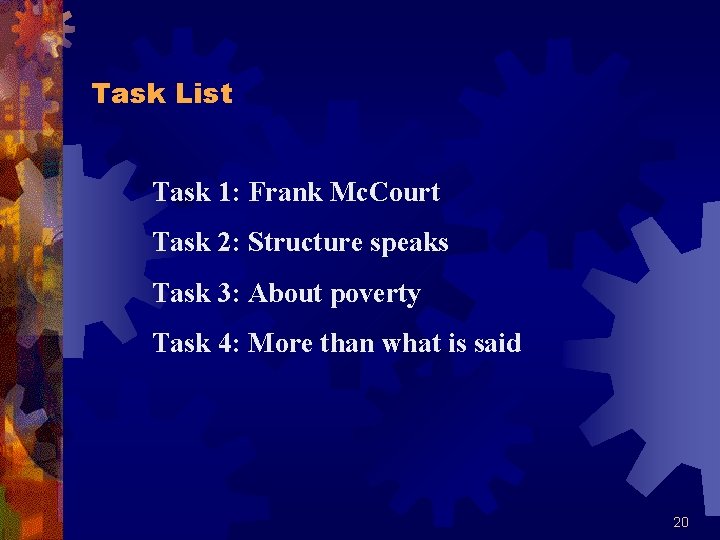 Task List

Task 1: Frank McCourt

Task 2: Structure speaks

Task 3: About poverty

Task 4: More than what is said

20